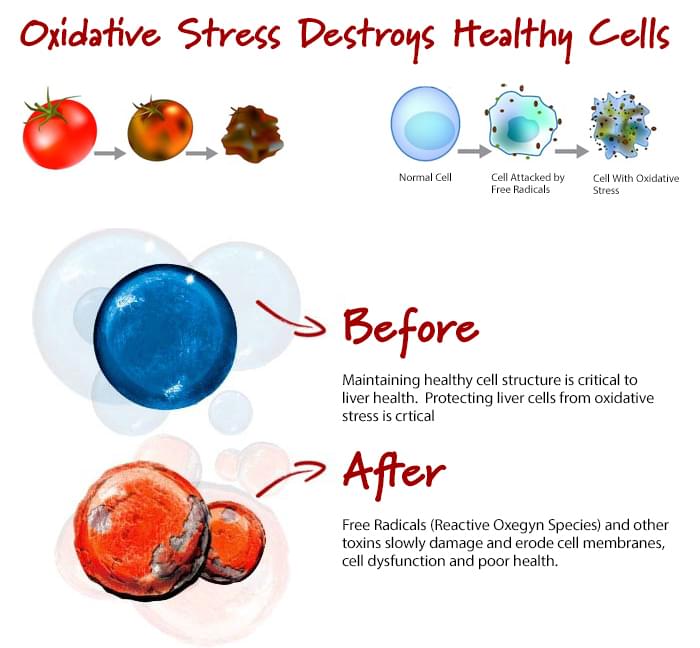 Oxidative Stress Destroys Healthy Cells

Normal Cell

Cell Attacked by Free Radicals

Cell With Oxidative Stress

Before

Maintaining healthy cell structure is critical to liver health. Protecting liver cells from oxidative stress is crtical

After

Free Radicals (Reactive Oxegyn Species) and other toxins slowly damage and erode cell membranes, cell dysfunction and poor health.